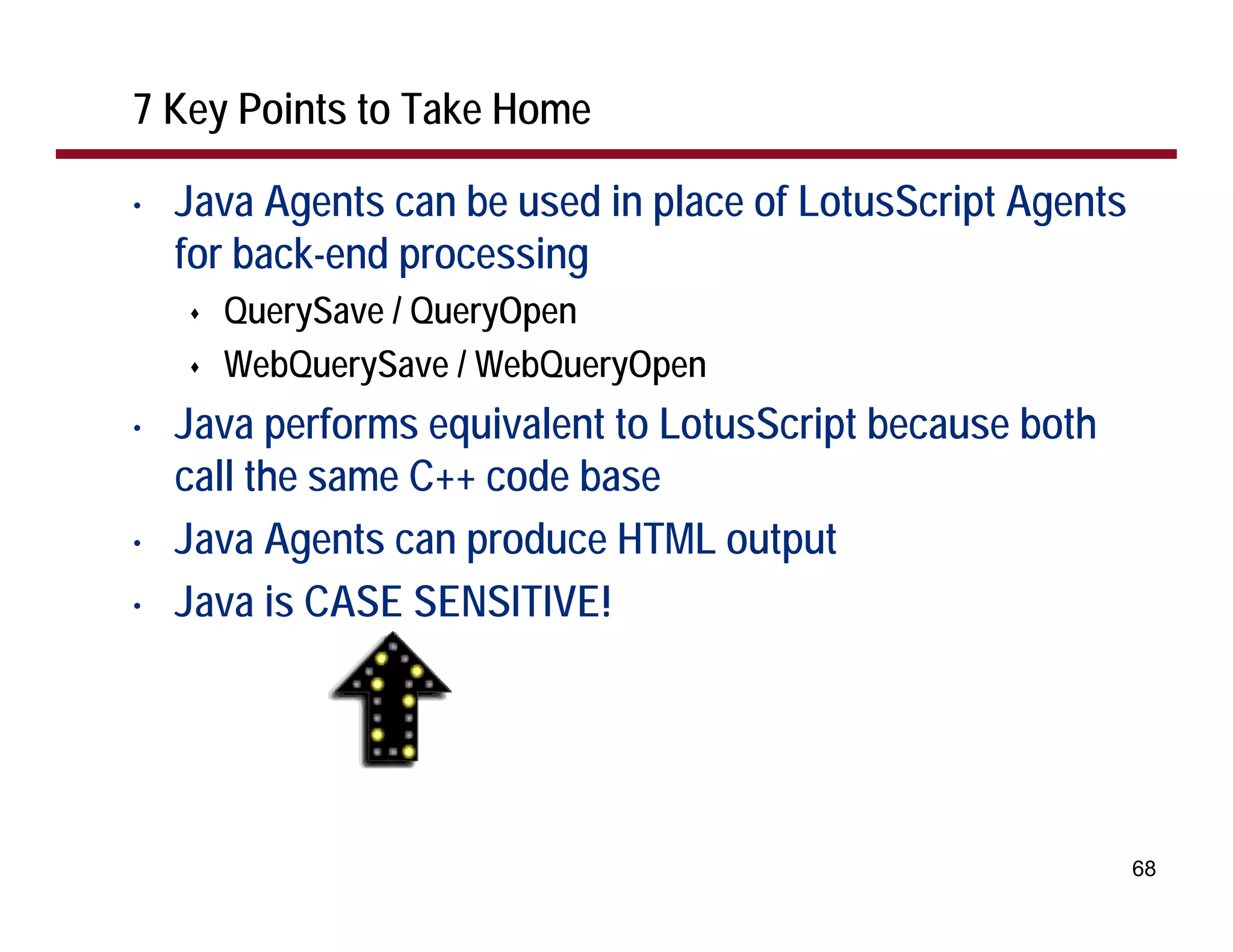 7 Key Points to Take Home

• Java Agents can be used in place of LotusScript Agents for back-end processing
  ♦ QuerySave / QueryOpen
  ♦ WebQuerySave / WebQueryOpen
• Java performs equivalent to LotusScript because both call the same C++ code base
• Java Agents can produce HTML output
• Java is CASE SENSITIVE!

68